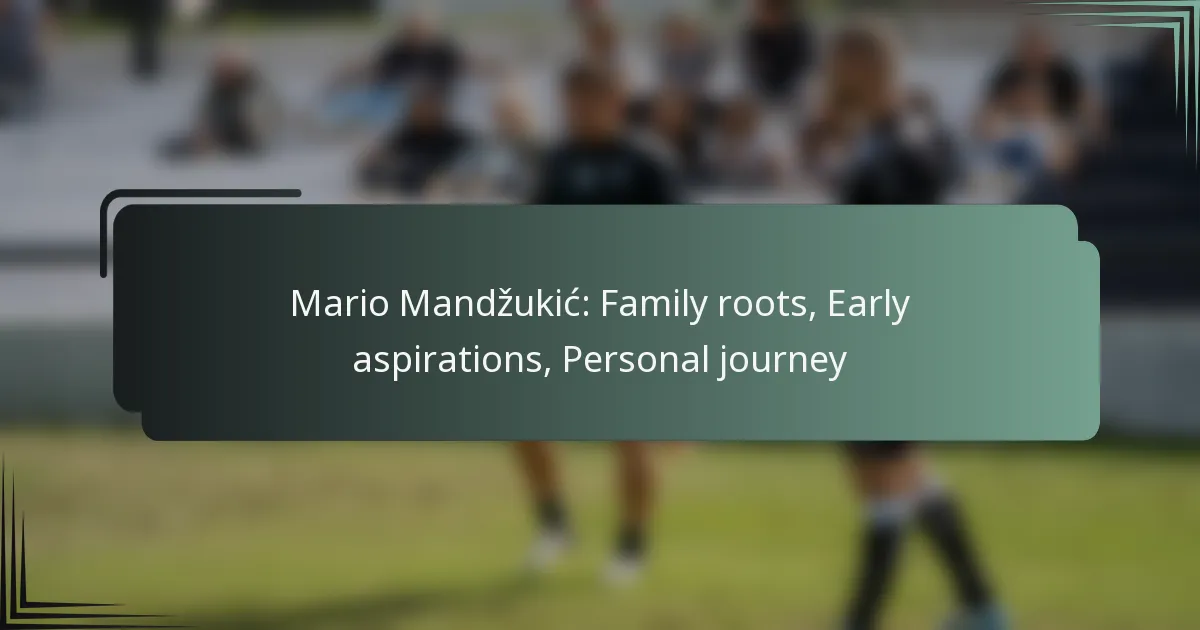 Mario Mandžukić: Family roots, Early aspirations, Personal journey